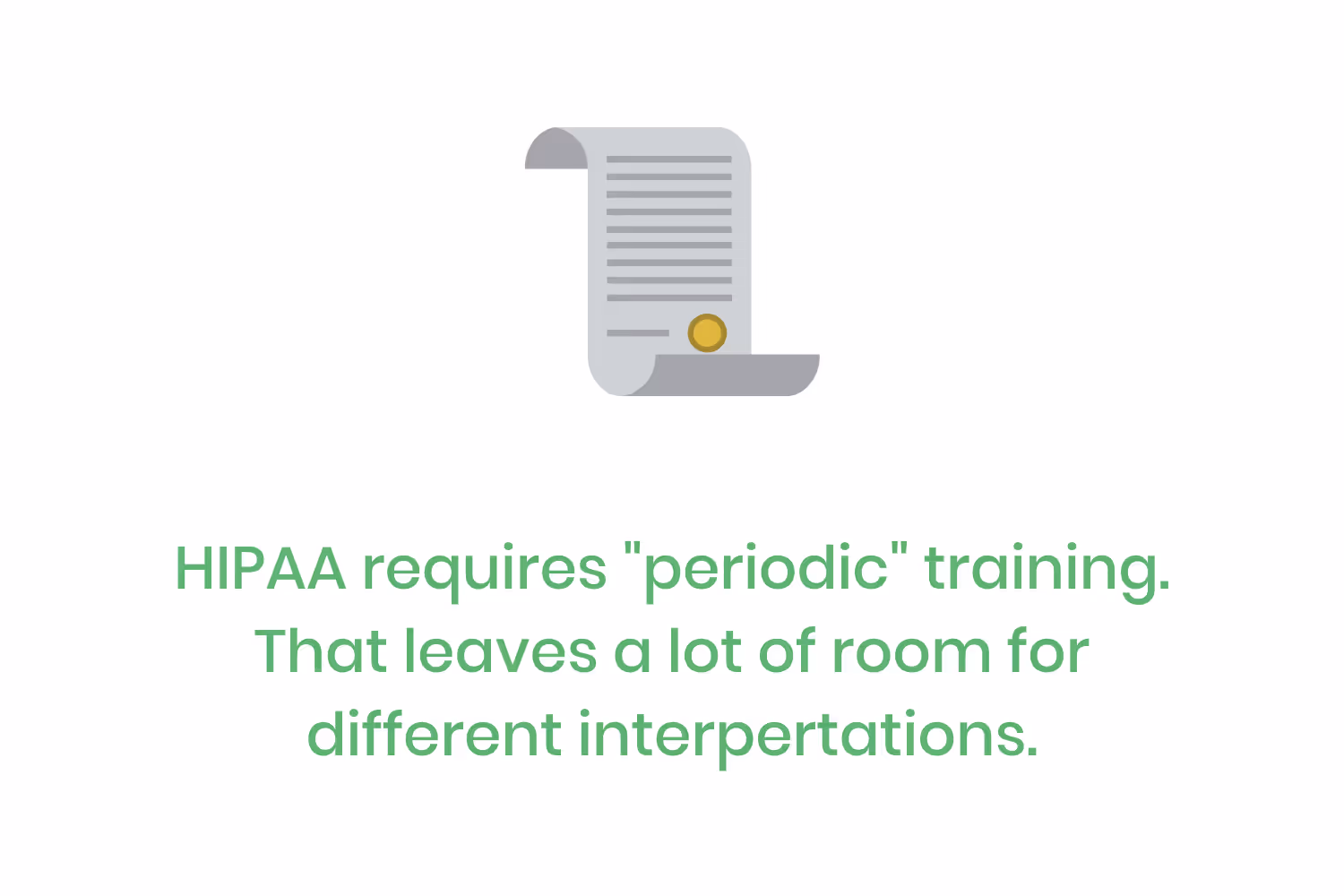 HIPAA requires "periodic" training. That leaves a lot of room for different interpertations.